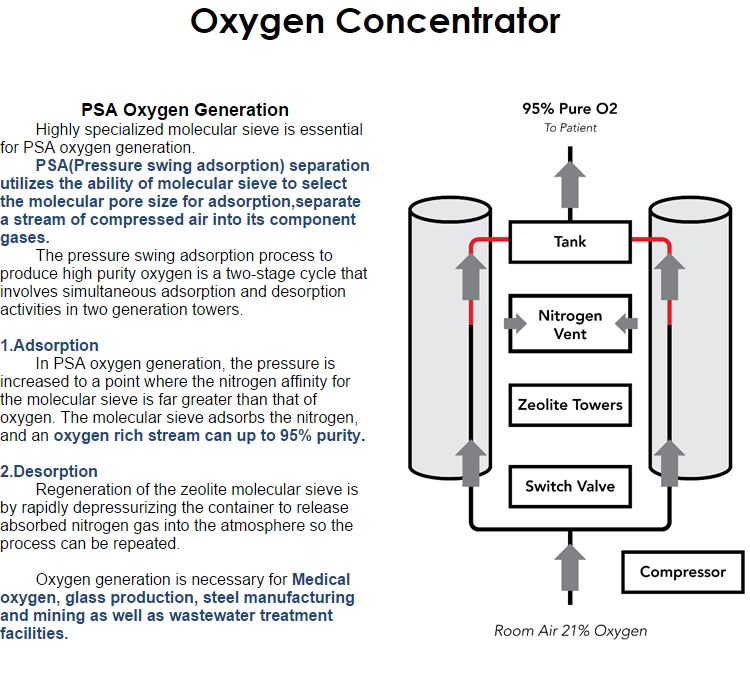 Oxygen Concentrator

PSA Oxygen Generation

Highly specialized molecular sieve is essential for PSA oxygen generation.

PSA(Pressure swing adsorption) separation utilizes the ability of molecular sieve to select the molecular pore size for adsorption,separate a stream of compressed air into its component gases.

The pressure swing adsorption process to produce high purity oxygen is a two-stage cycle that involves simultaneous adsorption and desorption activities in two generation towers.

1.Adsorption

In PSA oxygen generation, the pressure is increased to a point where the nitrogen affinity for the molecular sieve is far greater than that of oxygen. The molecular sieve adsorbs the nitrogen, and an oxygen rich stream can up to 95% purity.

2.Desorption

Regeneration of the zeolite molecular sieve is by rapidly depressurizing the container to release absorbed nitrogen gas into the atmosphere so the process can be repeated.

Oxygen generation is necessary for Medical oxygen, glass production, steel manufacturing and mining as well as wastewater treatment facilities.

95% Pure O2
To Patient

Tank

Nitrogen Vent

Zeolite Towers

Switch Valve

Compressor

Room Air 21% Oxygen